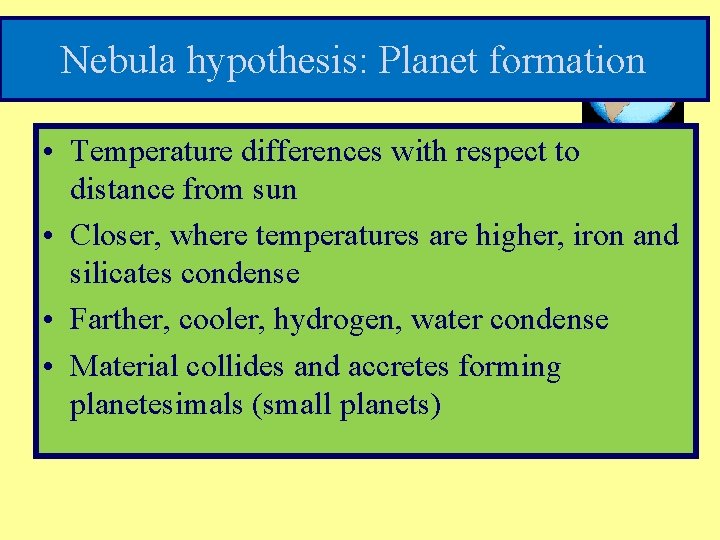 Nebula hypothesis: Planet formation

• Temperature differences with respect to distance from sun
• Closer, where temperatures are higher, iron and silicates condense
• Farther, cooler, hydrogen, water condense
• Material collides and accretes forming planetesimals (small planets)